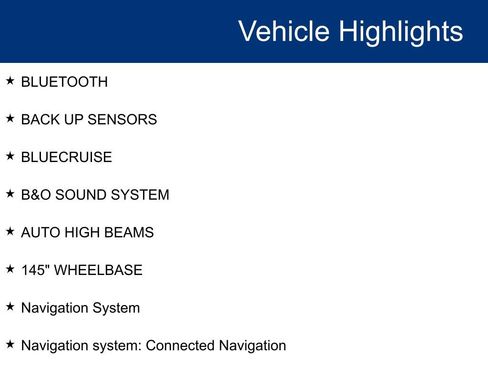 Vehicle Highlights

★ BLUETOOTH

★ BACK UP SENSORS

★ BLUECRUISE

★ B&O SOUND SYSTEM

★ AUTO HIGH BEAMS

★ 145" WHEELBASE

★ Navigation System

★ Navigation system: Connected Navigation